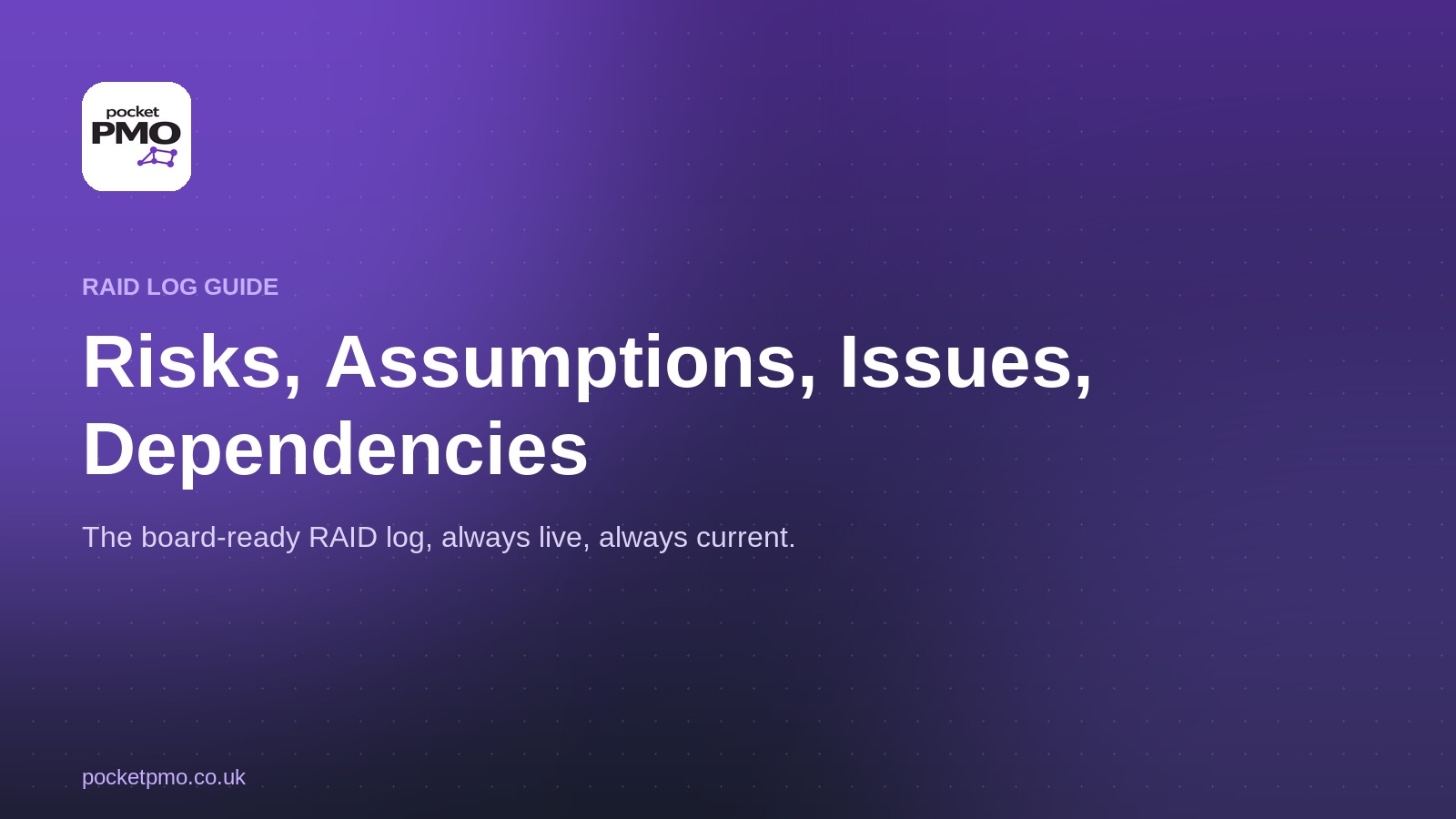 pocket
PMO

RAID LOG GUIDE

Risks, Assumptions, Issues, Dependencies

The board-ready RAID log, always live, always current.

pocketpmo.co.uk